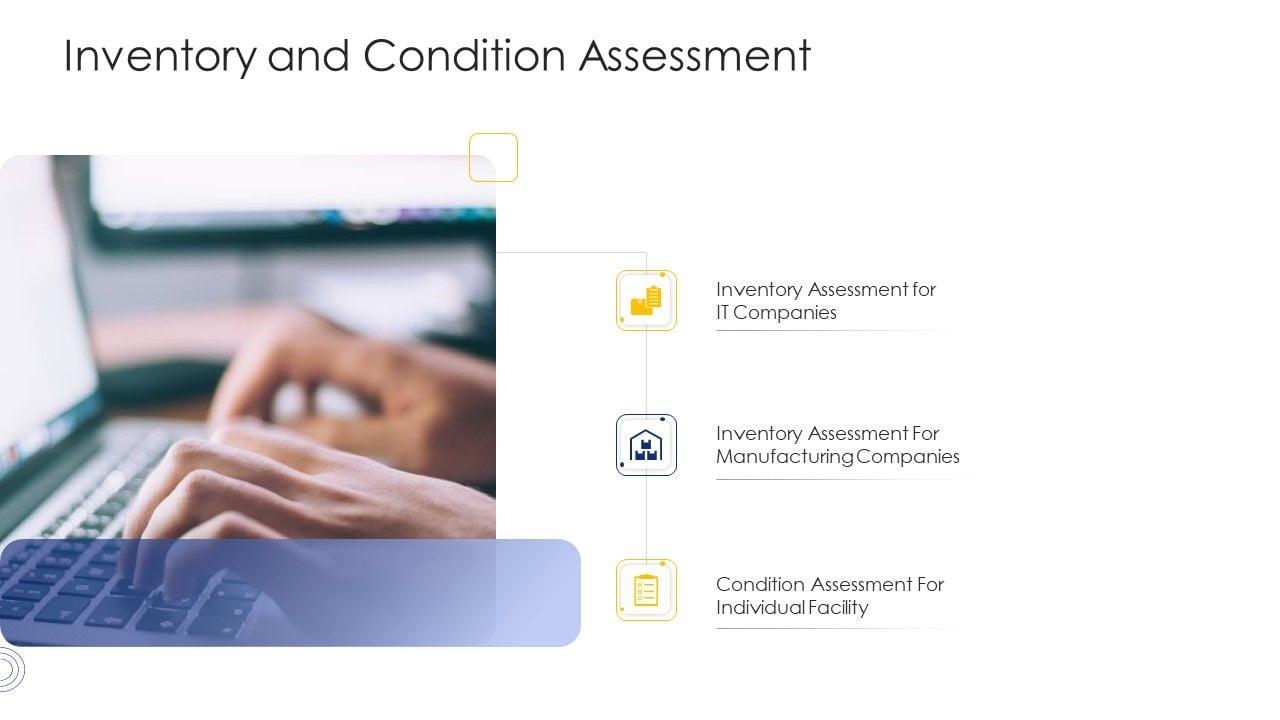 Inventory and Condition Assessment

Inventory Assessment for IT Companies

Inventory Assessment For Manufacturing Companies

Condition Assessment For Individual Facility